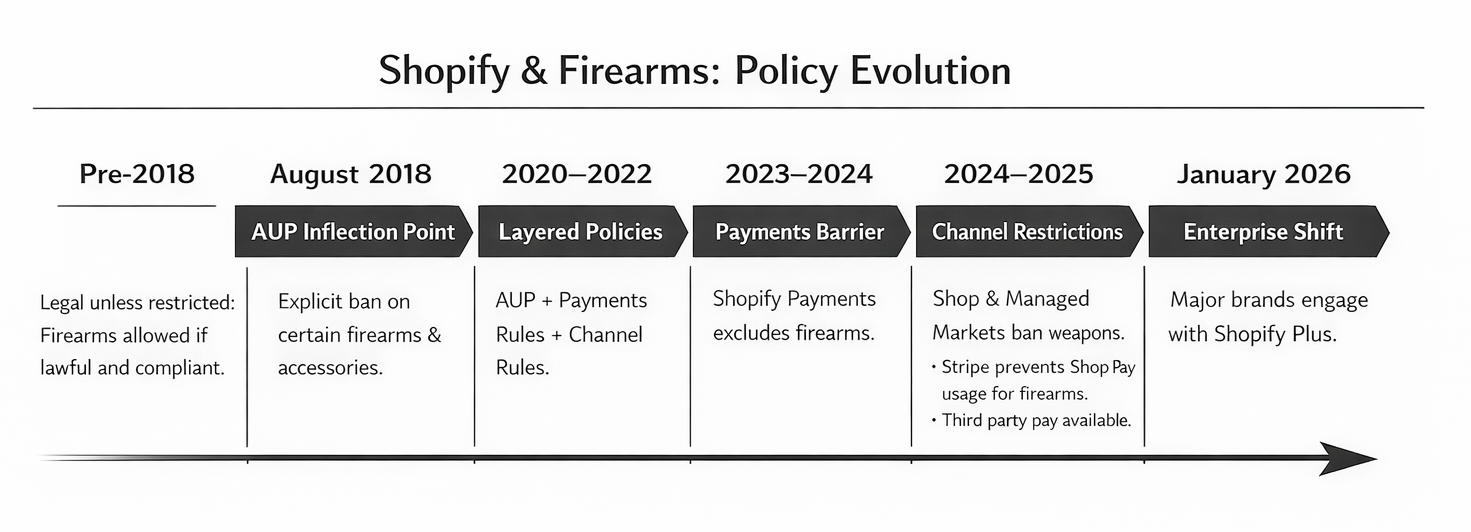 Shopify & Firearms: Policy Evolution

Pre-2018

Legal unless restricted: Firearms allowed if lawful and compliant.

August 2018

AUP Inflection Point

Explicit ban on certain firearms & accessories.

2020–2022

Layered Policies

AUP + Payments Rules + Channel Rules.

2023–2024

Payments Barrier

Shopify Payments excludes firearms.

2024–2025

Channel Restrictions

Shop & Managed Markets ban weapons.

• Stripe prevents Shop Pay usage for firearms.
• Third party pay available.

January 2026

Enterprise Shift

Major brands engage with Shopify Plus.